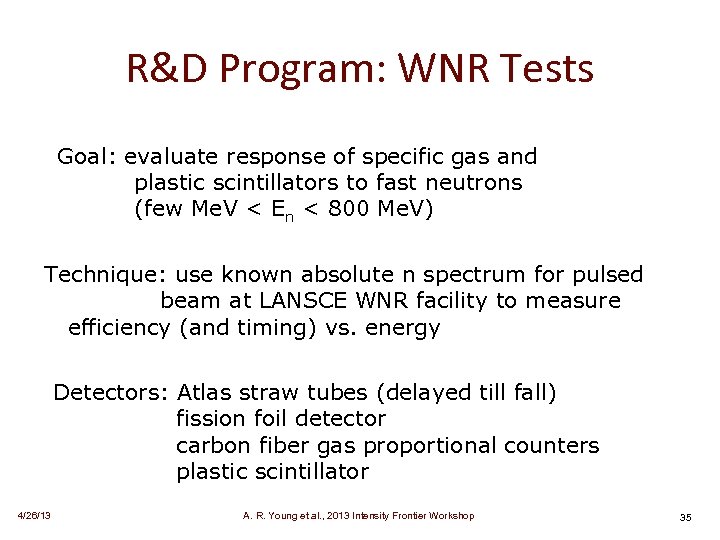 R&D Program: WNR Tests

Goal: evaluate response of specific gas and plastic scintillators to fast neutrons (few MeV < $E_n$ < 800 MeV)

Technique: use known absolute n spectrum for pulsed beam at LANSCE WNR facility to measure efficiency (and timing) vs. energy

Detectors: Atlas straw tubes (delayed till fall)
fission foil detector
carbon fiber gas proportional counters
plastic scintillator

4/26/13
A. R. Young et al., 2013 Intensity Frontier Workshop
35